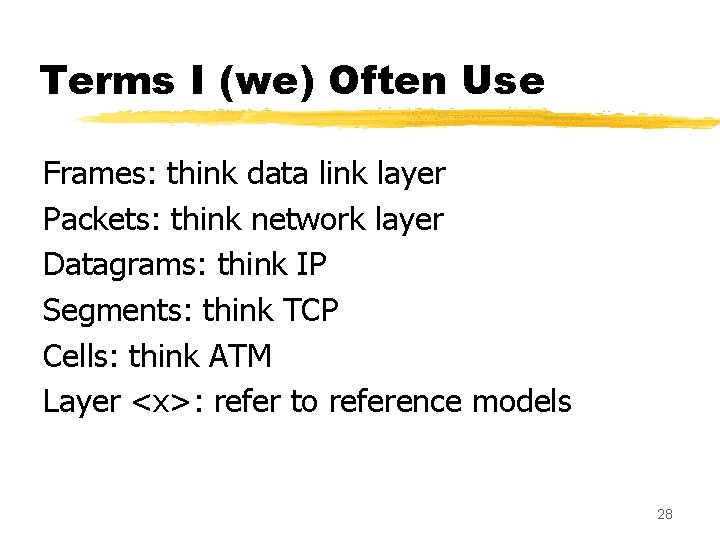 Terms I (we) Often Use

Frames: think data link layer
Packets: think network layer
Datagrams: think IP
Segments: think TCP
Cells: think ATM
Layer <x>: refer to reference models

28